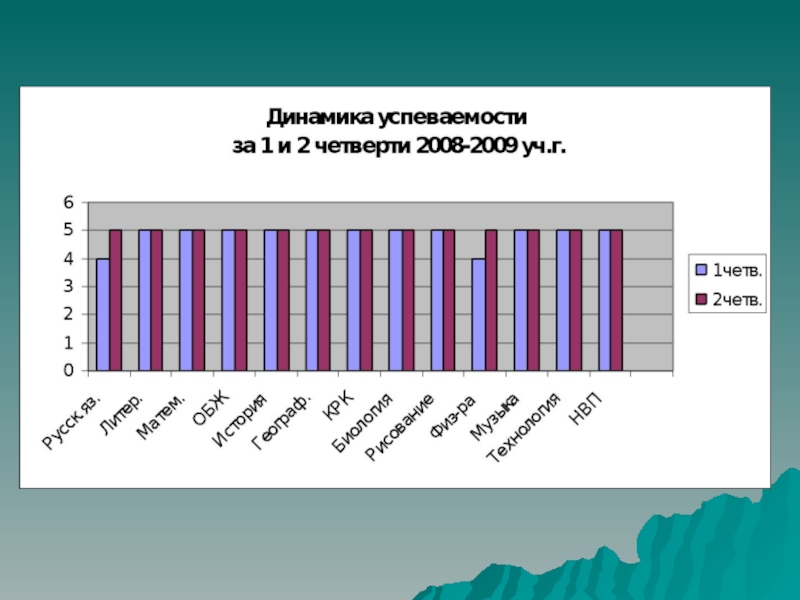 Динамика успеваемости
за 1 и 2 четверти 2008-2009 уч.г.

6
5
4
3
2
1
0

Русск.яз.
Литер.
Матем.
ОБЖ
История
Географ.
КРК
Биология
Рисование
Физ-ра
Музыка
Технология
НВП

1четв.
2четв.